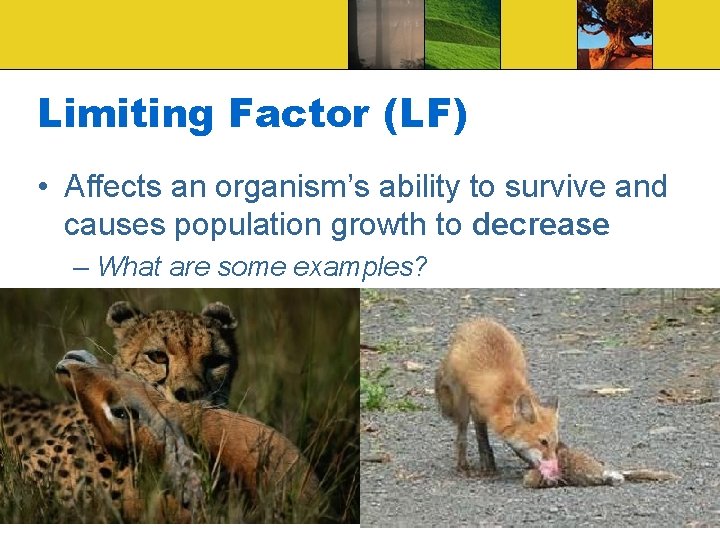 Limiting Factor (LF)

• Affects an organism's ability to survive and causes population growth to decrease

– What are some examples?